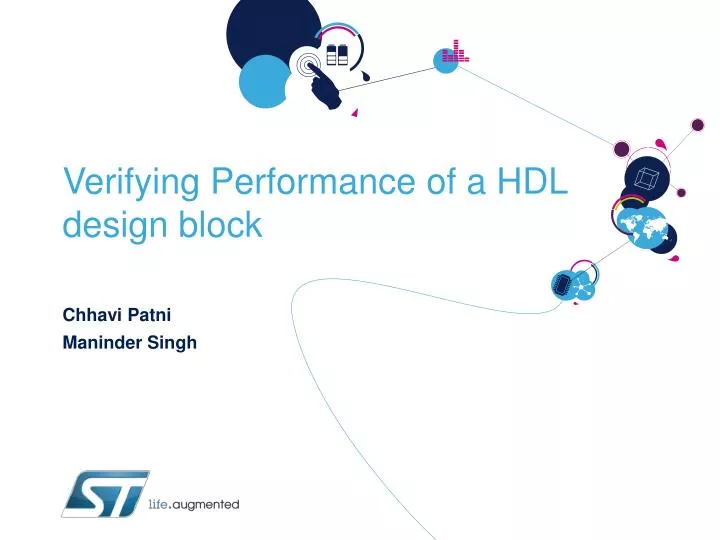 Verifying Performance of a HDL design block

Chhavi Patni
Maninder Singh

ST
life.augmented